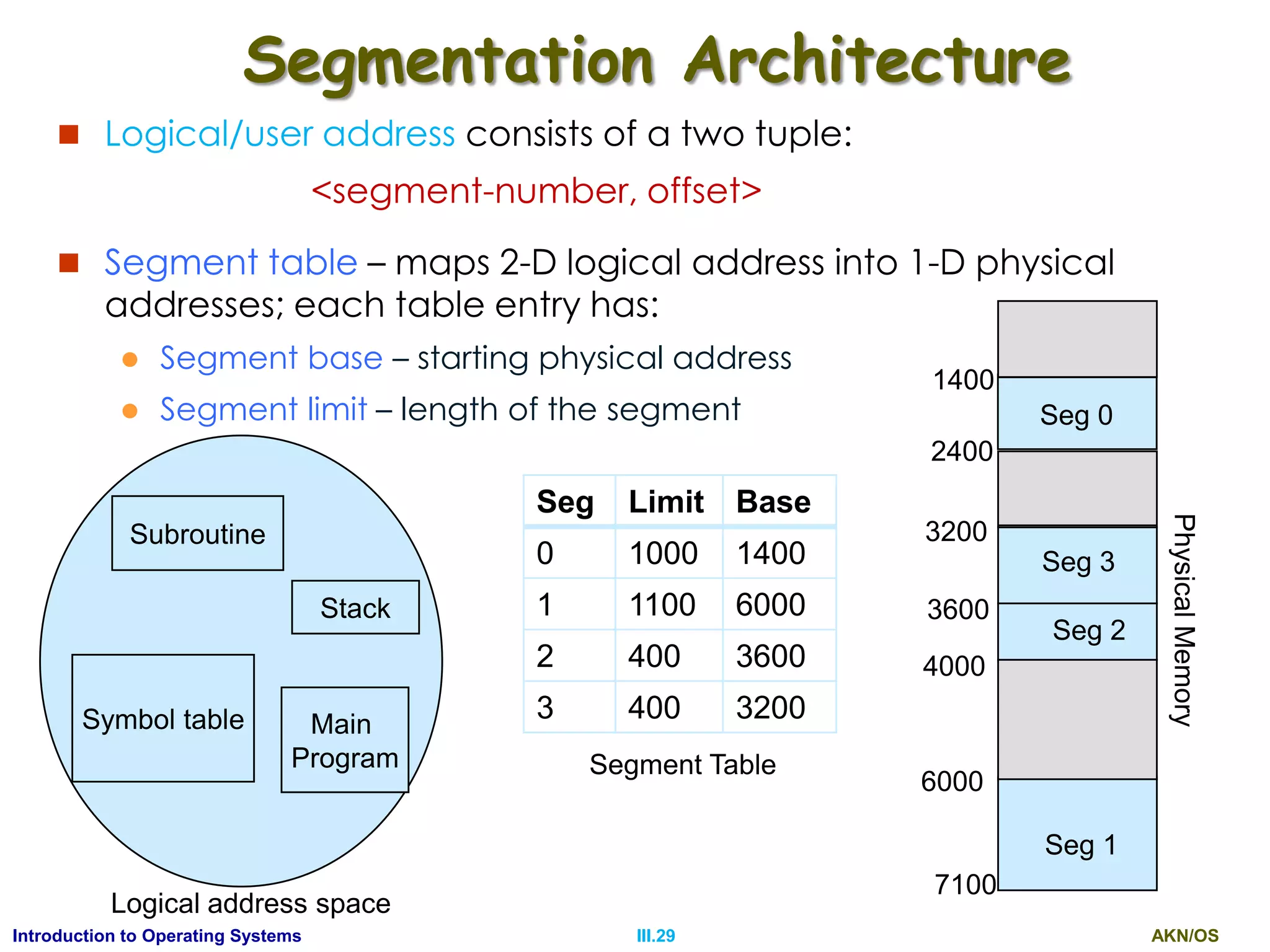 Segmentation Architecture

Logical/user address consists of a two tuple:

<segment-number, offset>

Segment table – maps 2-D logical address into 1-D physical addresses; each table entry has:

Segment base – starting physical address

Segment limit – length of the segment

Subroutine

Stack

Symbol table

Main Program

Logical address space

| Seg | Limit | Base |
|---|---|---|
| 0 | 1000 | 1400 |
| 1 | 1100 | 6000 |
| 2 | 400 | 3600 |
| 3 | 400 | 3200 |

Segment Table

1400
Seg 0
2400
3200
Seg 3
3600
Seg 2
4000
6000
Seg 1
7100

Physical Memory

Introduction to Operating Systems

III.29

AKN/OS